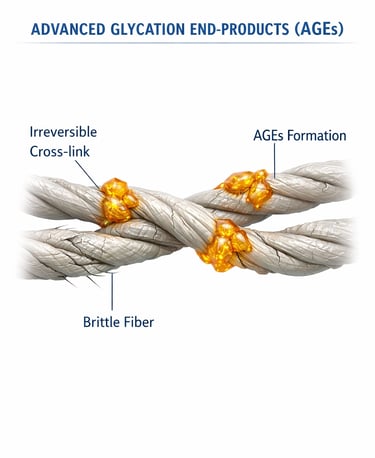 ADVANCED GLYCATION END-PRODUCTS (AGEs)

Irreversible Cross-link

AGEs Formation

Brittle Fiber